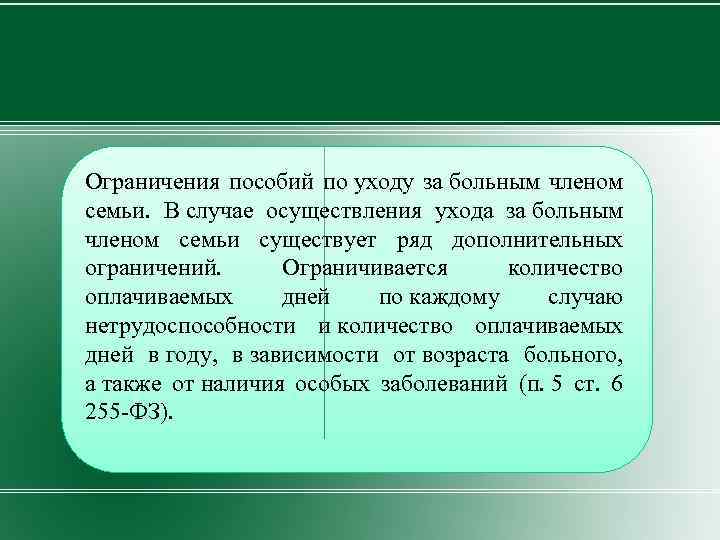 Ограничения пособий по уходу за больным членом семьи. В случае осуществления ухода за больным членом семьи существует ряд дополнительных ограничений. Ограничивается количество оплачиваемых дней по каждому случаю нетрудоспособности и количество оплачиваемых дней в году, в зависимости от возраста больного, а также от наличия особых заболеваний (п. 5 ст. 6 255-ФЗ).